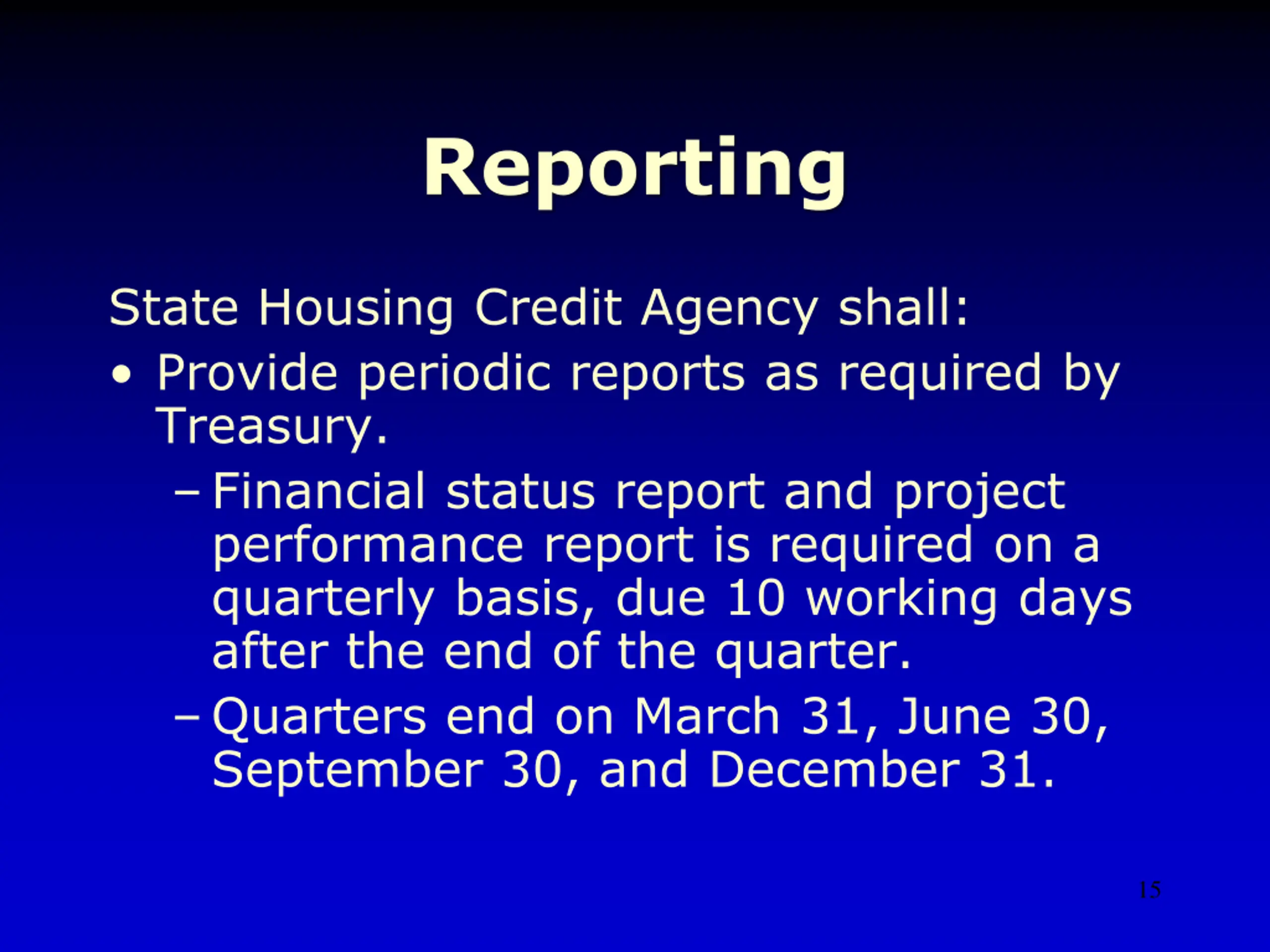 Reporting

State Housing Credit Agency shall:

• Provide periodic reports as required by Treasury.

– Financial status report and project performance report is required on a quarterly basis, due 10 working days after the end of the quarter.

– Quarters end on March 31, June 30, September 30, and December 31.

15